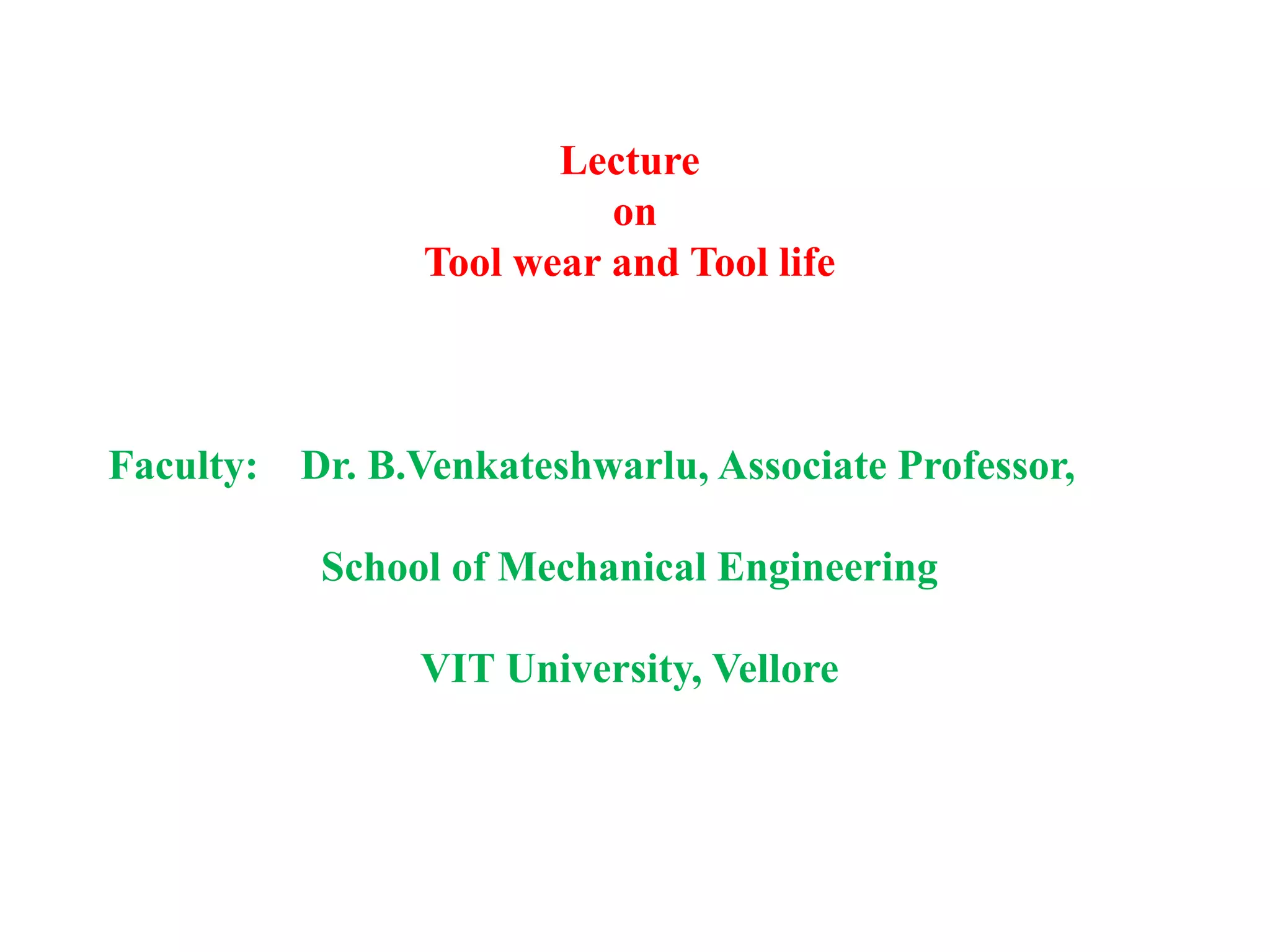 Lecture
on
Tool wear and Tool life

Faculty: Dr. B.Venkateshwarlu, Associate Professor,

School of Mechanical Engineering

VIT University, Vellore